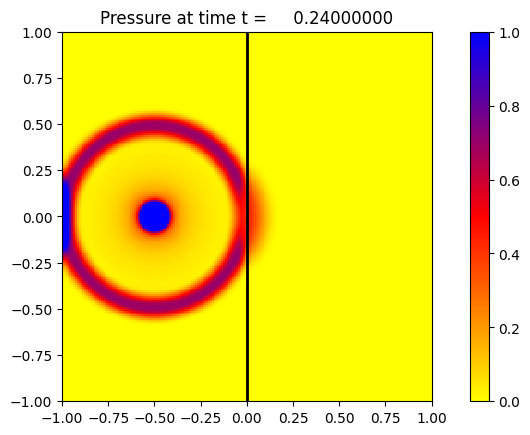 Pressure at time t = 0.24000000

1.00
0.75
0.50
0.25
0.00
−0.25
−0.50
−0.75
−1.00

−1.00 −0.75 −0.50 −0.25 0.00 0.25 0.50 0.75 1.00

1.0
0.8
0.6
0.4
0.2
0.0